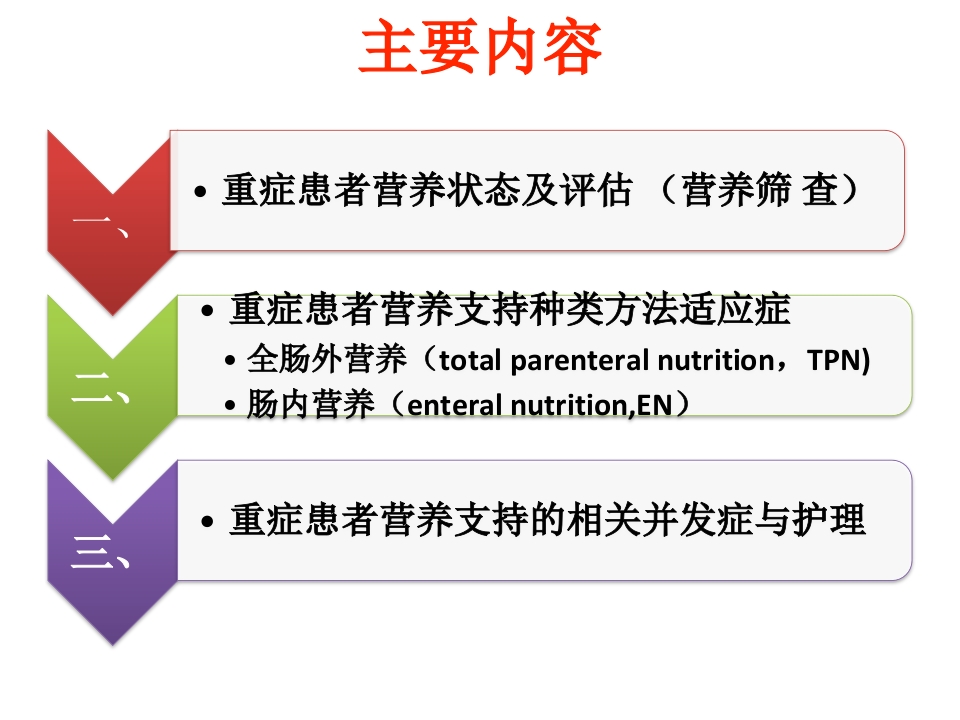 主要内容

一、

• 重症患者营养状态及评估 （营养筛 查）

二、

• 重症患者营养支持种类方法适应症
  • 全肠外营养（total parenteral nutrition，TPN)
  • 肠内营养（enteral nutrition,EN）

三、

• 重症患者营养支持的相关并发症与护理